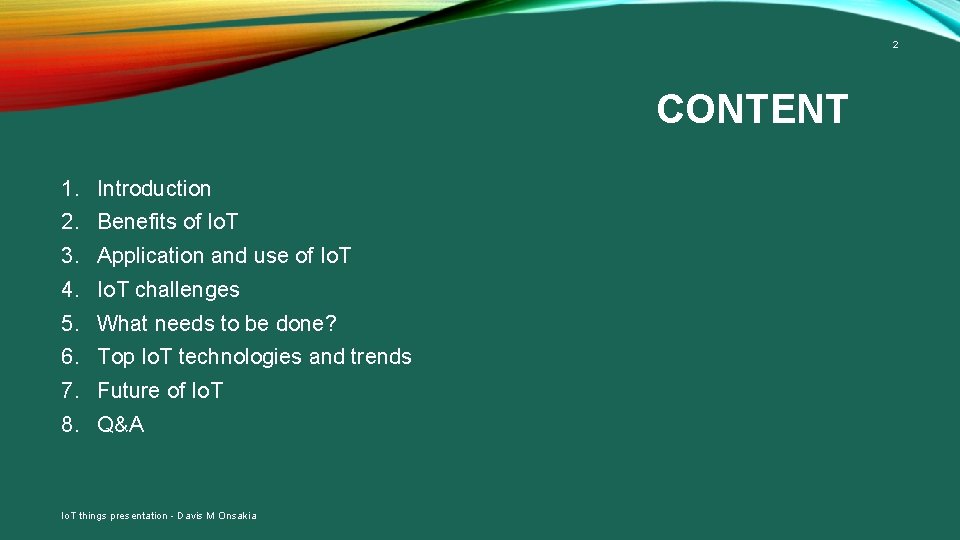 2

CONTENT

1. Introduction
2. Benefits of IoT
3. Application and use of IoT
4. IoT challenges
5. What needs to be done?
6. Top IoT technologies and trends
7. Future of IoT
8. Q&A

IoT things presentation - Davis M Onsakia